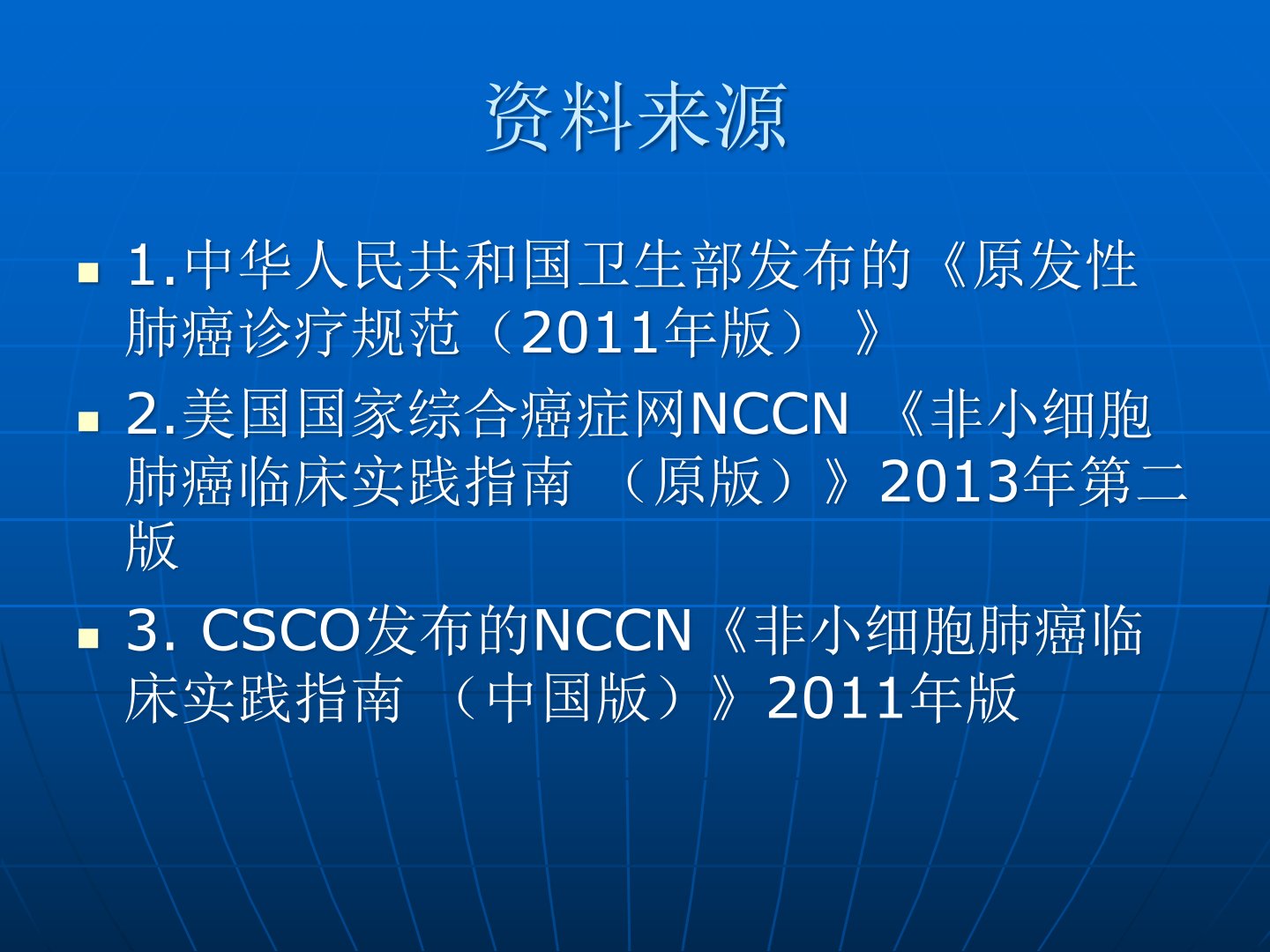 资料来源

1.中华人民共和国卫生部发布的《原发性肺癌诊疗规范（2011年版）》

2.美国国家综合癌症网NCCN 《非小细胞肺癌临床实践指南 （原版）》2013年第二版

3. CSCO发布的NCCN《非小细胞肺癌临床实践指南 （中国版）》2011年版